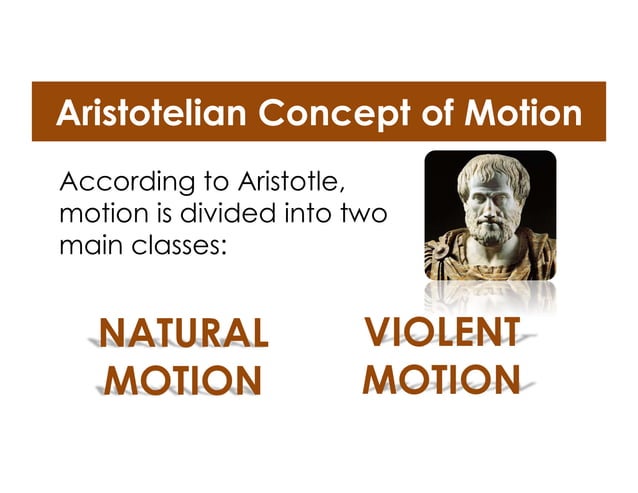 Aristotelian Concept of Motion

According to Aristotle, motion is divided into two main classes:

NATURAL MOTION

VIOLENT MOTION